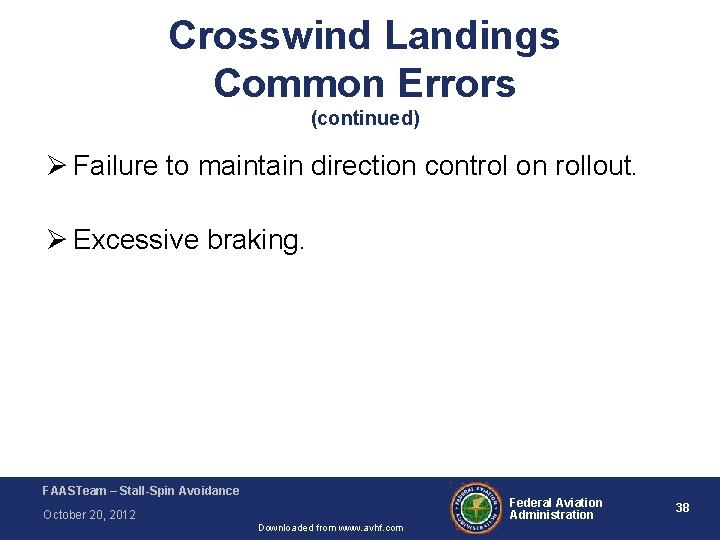 Crosswind Landings
Common Errors
(continued)

➢ Failure to maintain direction control on rollout.

➢ Excessive braking.

FAASTeam – Stall-Spin Avoidance
October 20, 2012

Downloaded from www.avhf.com

FEDERAL AVIATION ADMINISTRATION

Federal Aviation Administration

38